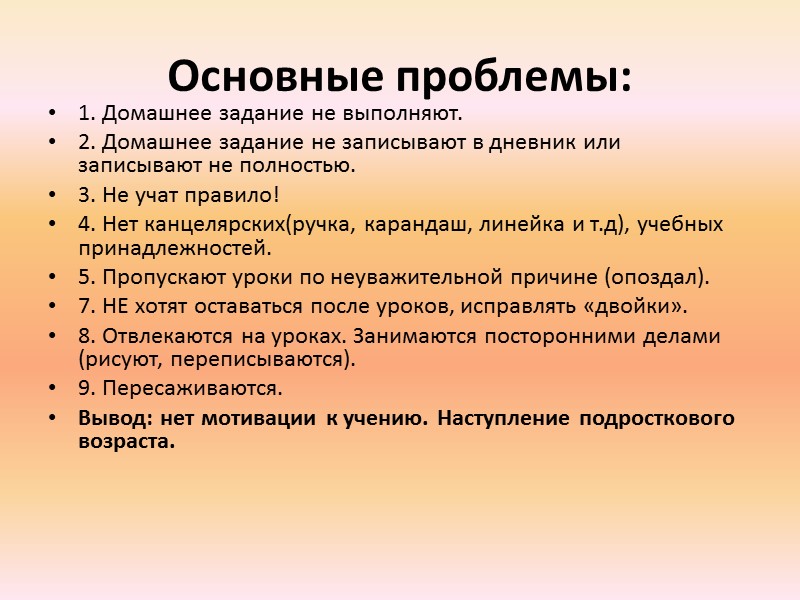 Основные проблемы:

• 1. Домашнее задание не выполняют.
• 2. Домашнее задание не записывают в дневник или записывают не полностью.
• 3. Не учат правило!
• 4. Нет канцелярских(ручка, карандаш, линейка и т.д), учебных принадлежностей.
• 5. Пропускают уроки по неуважительной причине (опоздал).
• 7. НЕ хотят оставаться после уроков, исправлять «двойки».
• 8. Отвлекаются на уроках. Занимаются посторонними делами (рисуют, переписываются).
• 9. Пересаживаются.
• Вывод: нет мотивации к учению. Наступление подросткового возраста.